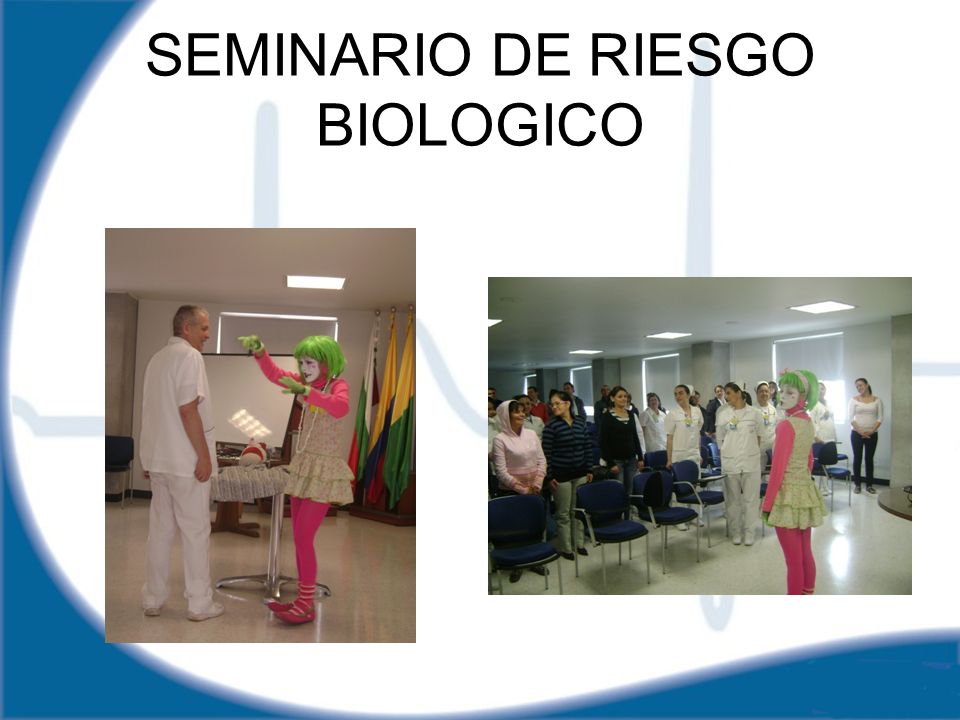 SEMINARIO DE RIESGO BIOLOGICO